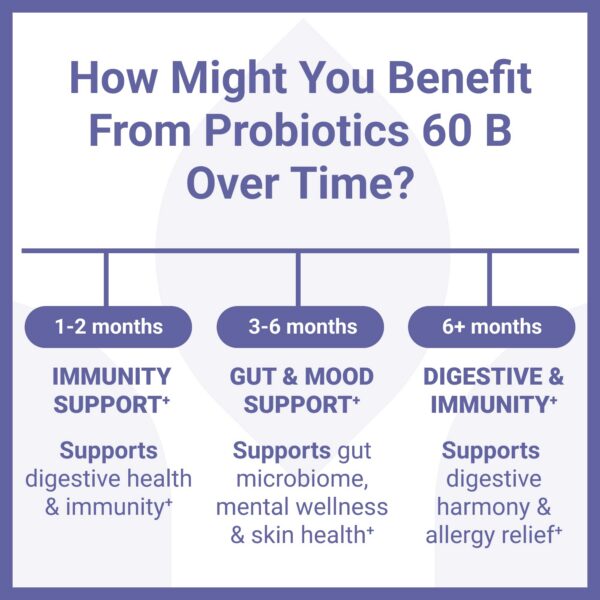 How Might You Benefit From Probiotics 60 B Over Time?

1-2 months

IMMUNITY SUPPORT⁺

Supports digestive health & immunity⁺

3-6 months

GUT & MOOD SUPPORT⁺

Supports gut microbiome, mental wellness & skin health⁺

6+ months

DIGESTIVE & IMMUNITY⁺

Supports digestive harmony & allergy relief⁺